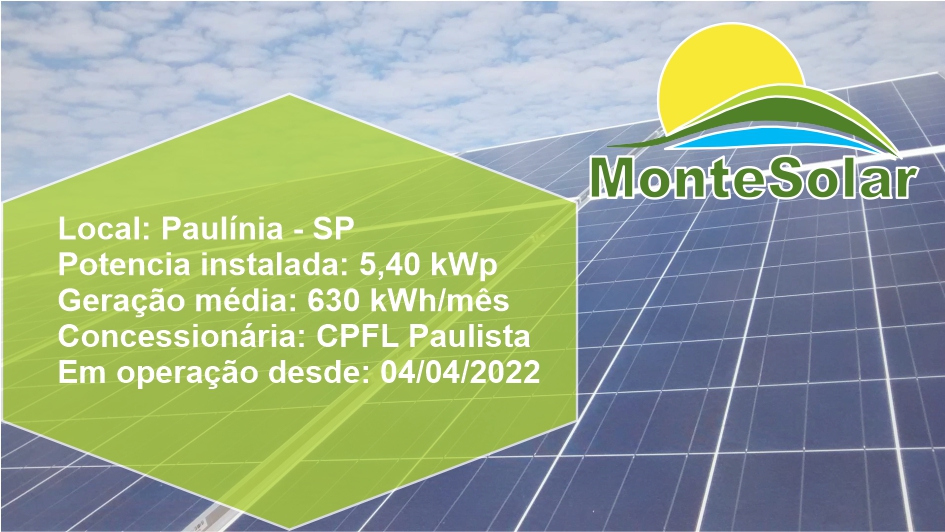 MonteSolar

Local: Paulínia - SP
Potencia instalada: 5,40 kWp
Geração média: 630 kWh/mês
Concessionária: CPFL Paulista
Em operação desde: 04/04/2022